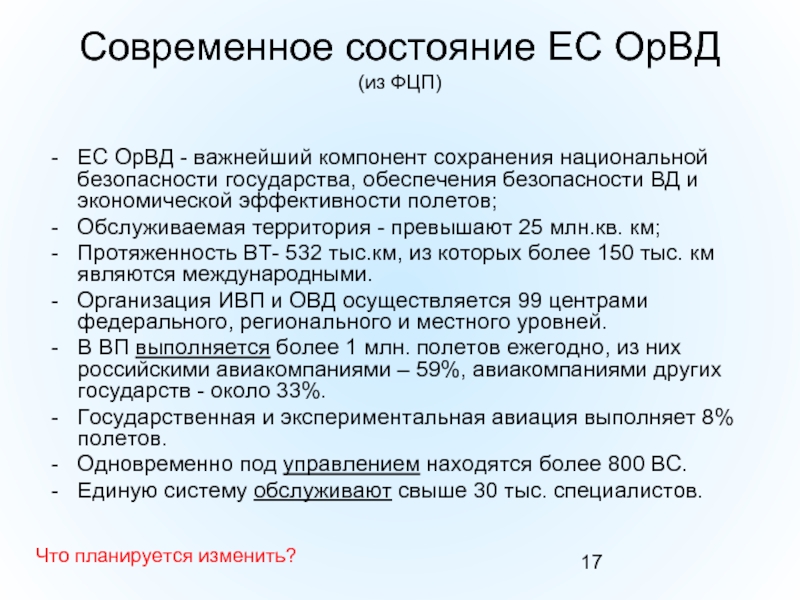 Современное состояние ЕС ОрВД
(из ФЦП)

- ЕС ОрВД - важнейший компонент сохранения национальной безопасности государства, обеспечения безопасности ВД и экономической эффективности полетов;
- Обслуживаемая территория - превышают 25 млн.кв. км;
- Протяженность ВТ- 532 тыс.км, из которых более 150 тыс. км являются международными.
- Организация ИВП и ОВД осуществляется 99 центрами федерального, регионального и местного уровней.
- В ВП выполняется более 1 млн. полетов ежегодно, из них российскими авиакомпаниями – 59%, авиакомпаниями других государств - около 33%.
- Государственная и экспериментальная авиация выполняет 8% полетов.
- Одновременно под управлением находятся более 800 ВС.
- Единую систему обслуживают свыше 30 тыс. специалистов.

Что планируется изменить?

17